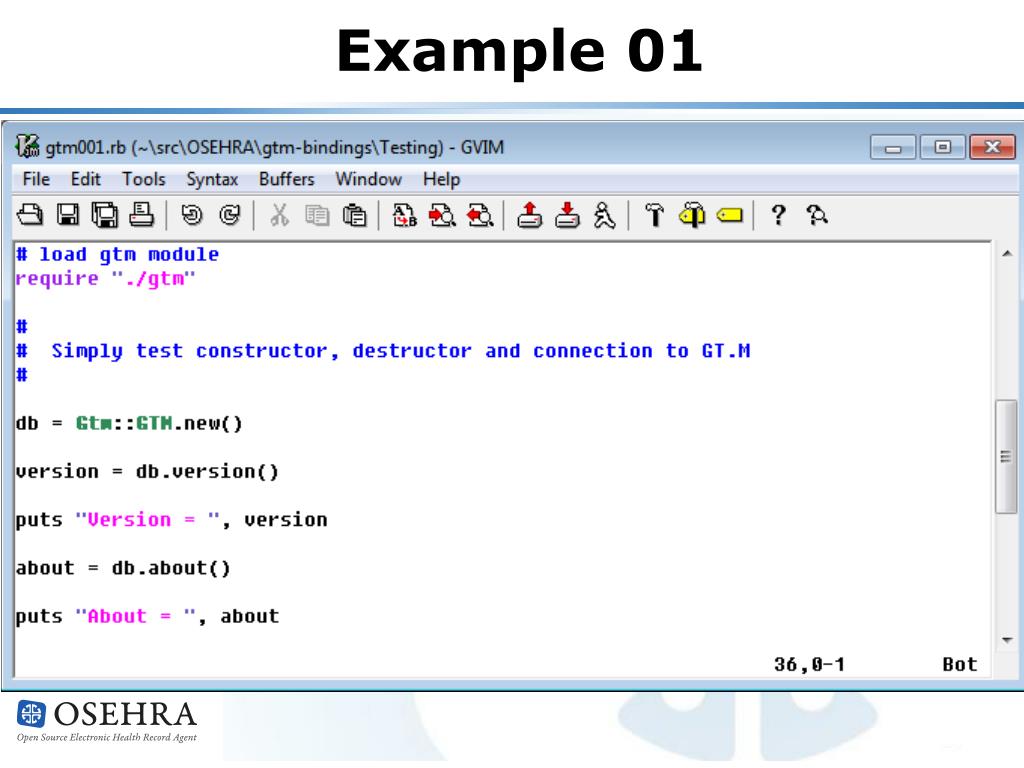 Example 01

gtm001.rb (~\src\OSEHRA\gtm-bindings\Testing) - GVIM

File Edit Tools Syntax Buffers Window Help

# load gtm module
require "./gtm"

#
#  Simply test constructor, destructor and connection to GT.M
#

db = Gtm::GTM.new()

version = db.version()

puts "Version = ", version

about = db.about()

puts "About = ", about

36,0-1 Bot

OSEHRA
Open Source Electronic Health Record Agent